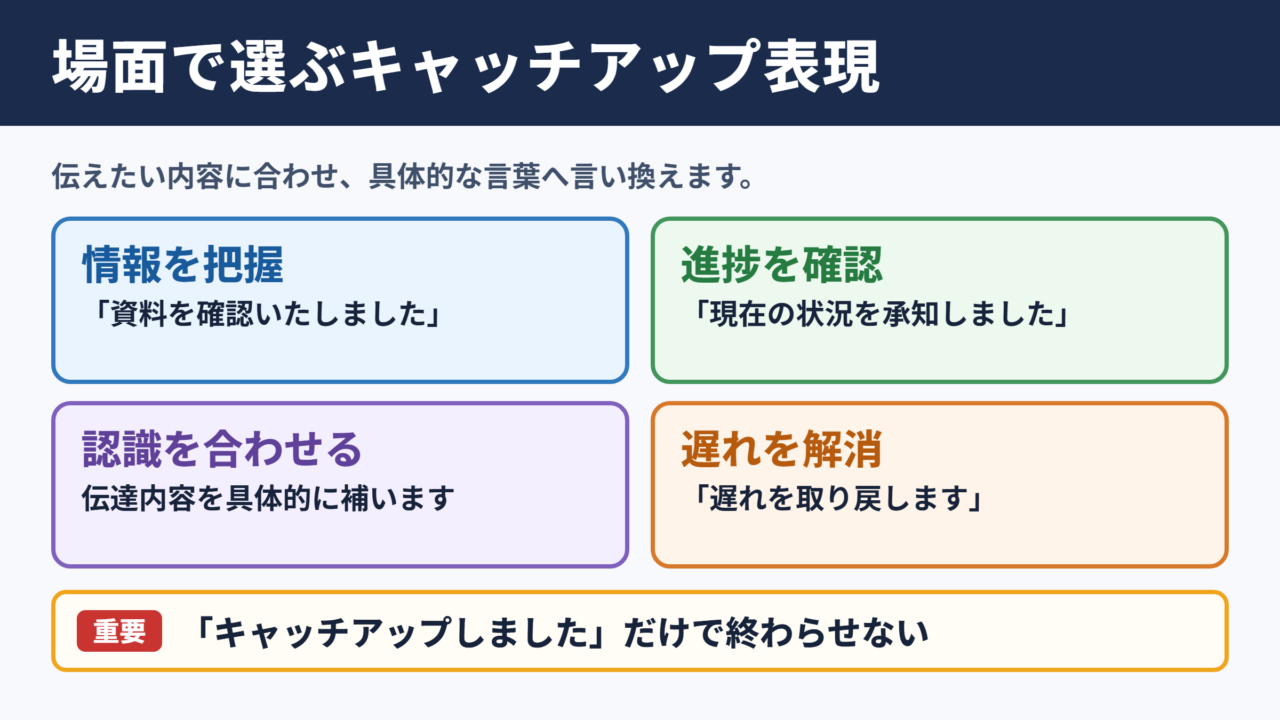 場面で選ぶキャッチアップ表現

伝えたい内容に合わせ、具体的な言葉へ言い換えます。

情報を把握
「資料を確認いたしました」

進捗を確認
「現在の状況を承知しました」

認識を合わせる
伝達内容を具体的に補います

遅れを解消
「遅れを取り戻します」

重要 「キャッチアップしました」だけで終わらせない